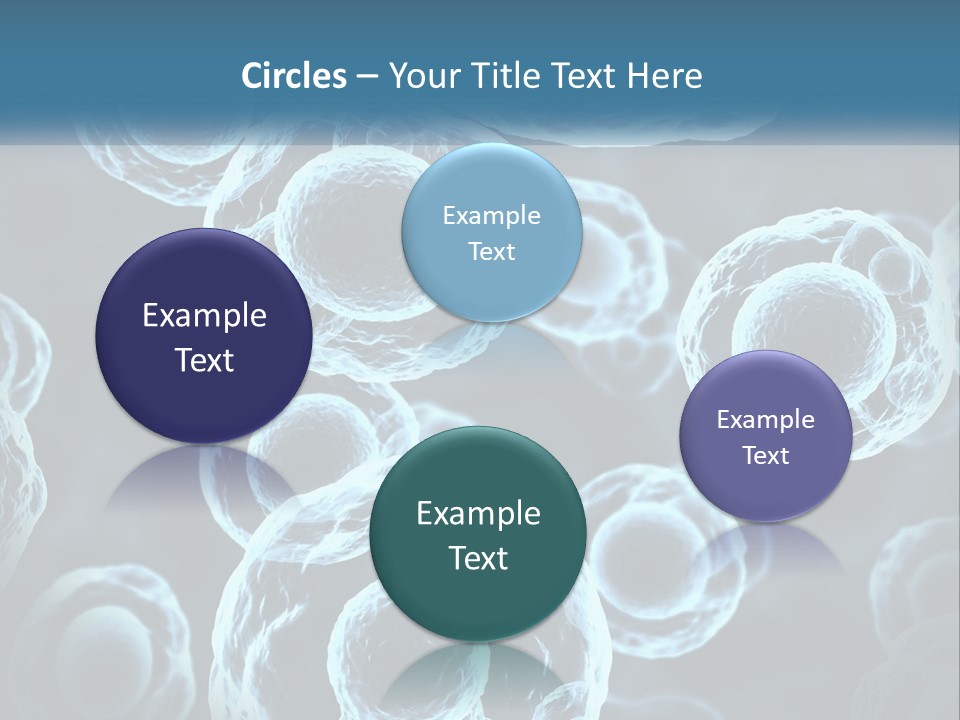 Circles – Your Title Text Here

Example Text

Example Text

Example Text

Example Text